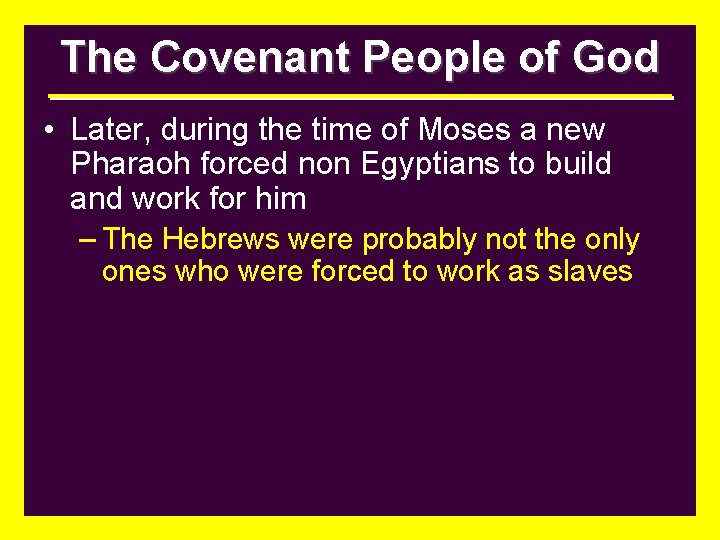 The Covenant People of God

• Later, during the time of Moses a new Pharaoh forced non Egyptians to build and work for him

– The Hebrews were probably not the only ones who were forced to work as slaves